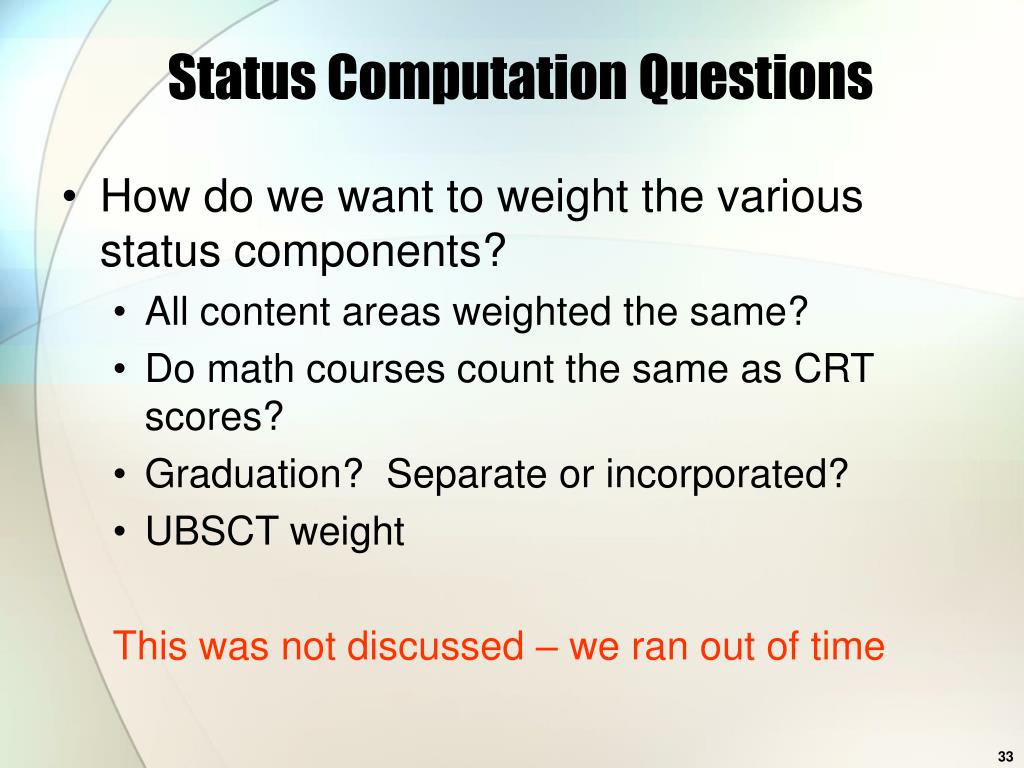 Status Computation Questions

• How do we want to weight the various status components?
  • All content areas weighted the same?
  • Do math courses count the same as CRT scores?
  • Graduation? Separate or incorporated?
  • UBSCT weight

This was not discussed – we ran out of time

33